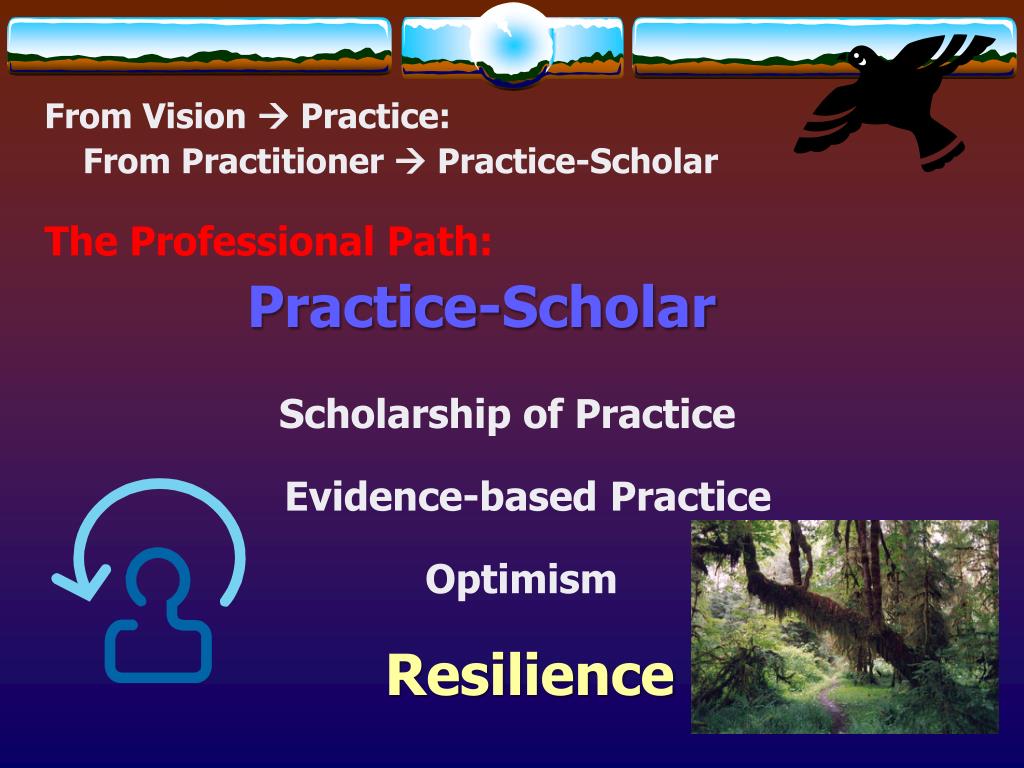 From Vision → Practice:
From Practitioner → Practice-Scholar

The Professional Path:

Practice-Scholar

Scholarship of Practice

Evidence-based Practice

Optimism

Resilience